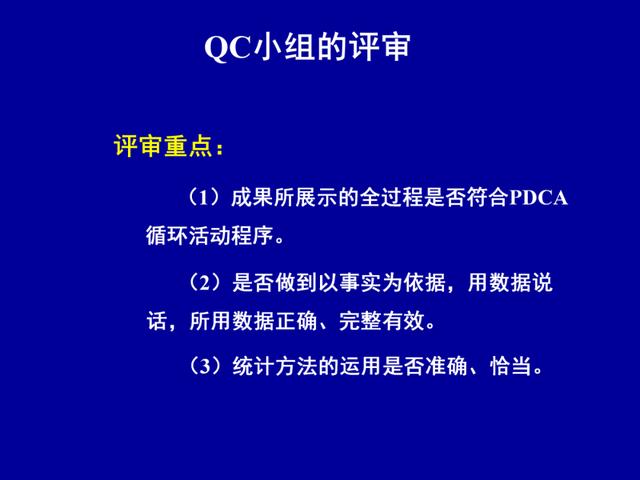 QC小组的评审

评审重点：

（1）成果所展示的全过程是否符合PDCA循环活动程序。

（2）是否做到以事实为依据，用数据说话，所用数据正确、完整有效。

（3）统计方法的运用是否准确、恰当。